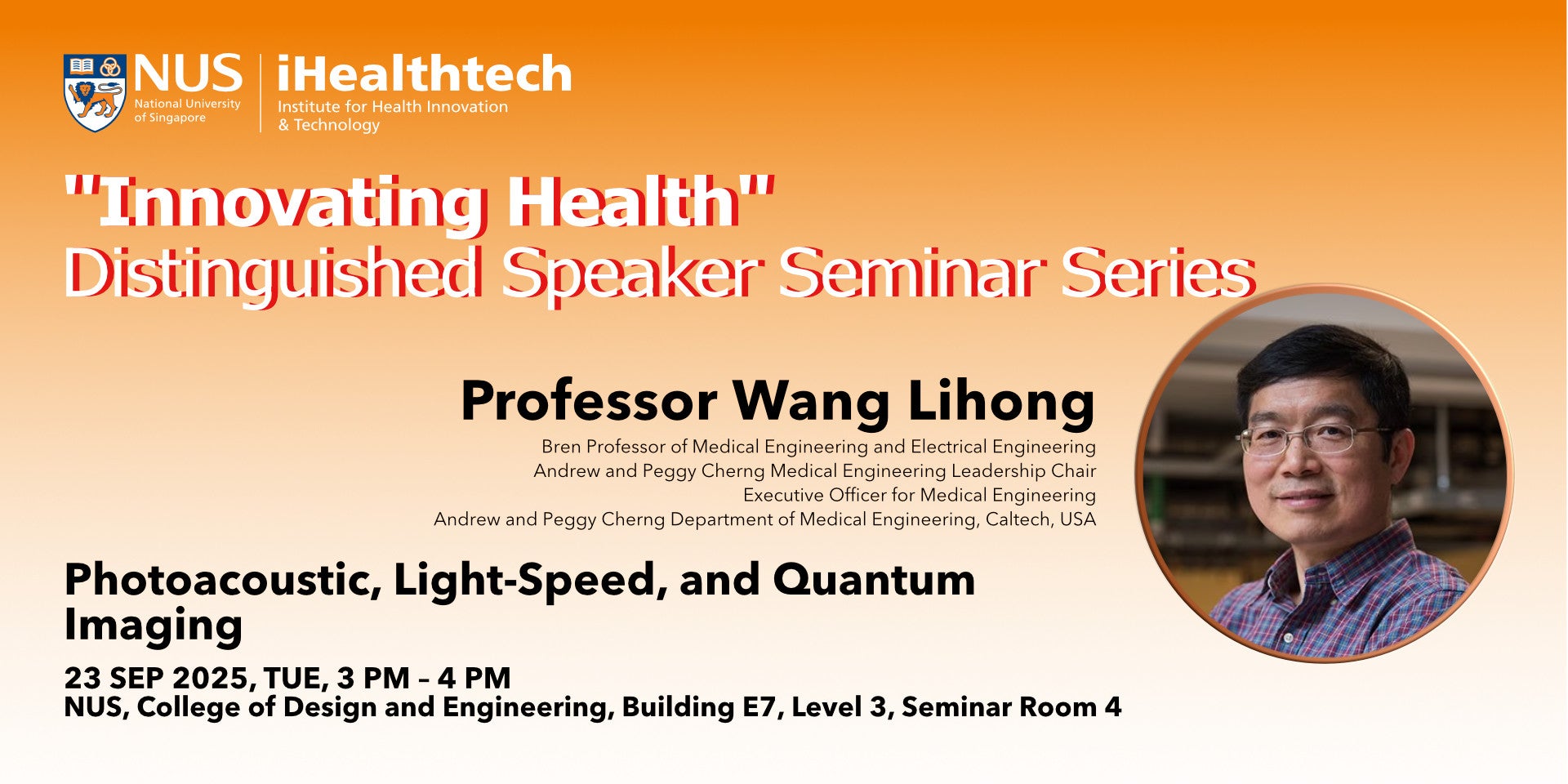 NUS
National University of Singapore

iHealthtech
Institute for Health Innovation & Technology

"Innovating Health"
Distinguished Speaker Seminar Series

Professor Wang Lihong
Bren Professor of Medical Engineering and Electrical Engineering
Andrew and Peggy Cherng Medical Engineering Leadership Chair
Executive Officer for Medical Engineering
Andrew and Peggy Cherng Department of Medical Engineering, Caltech, USA

Photoacoustic, Light-Speed, and Quantum Imaging

23 SEP 2025, TUE, 3 PM – 4 PM
NUS, College of Design and Engineering, Building E7, Level 3, Seminar Room 4